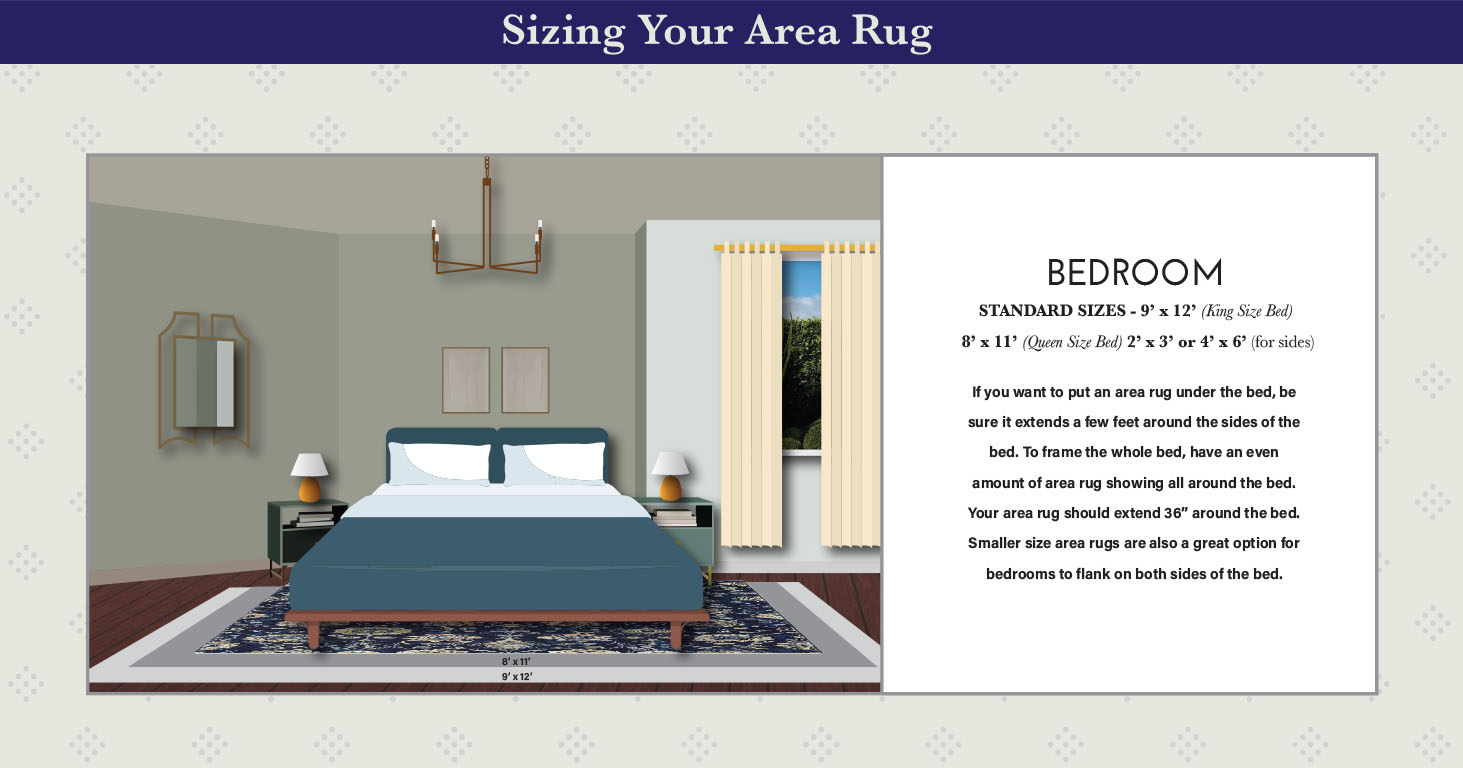 Sizing Your Area Rug

8' x 11'
9' x 12'

BEDROOM

STANDARD SIZES - 9' x 12' (King Size Bed)
8' x 11' (Queen Size Bed) 2' x 3' or 4' x 6' (for sides)

If you want to put an area rug under the bed, be sure it extends a few feet around the sides of the bed. To frame the whole bed, have an even amount of area rug showing all around the bed. Your area rug should extend 36" around the bed. Smaller size area rugs are also a great option for bedrooms to flank on both sides of the bed.